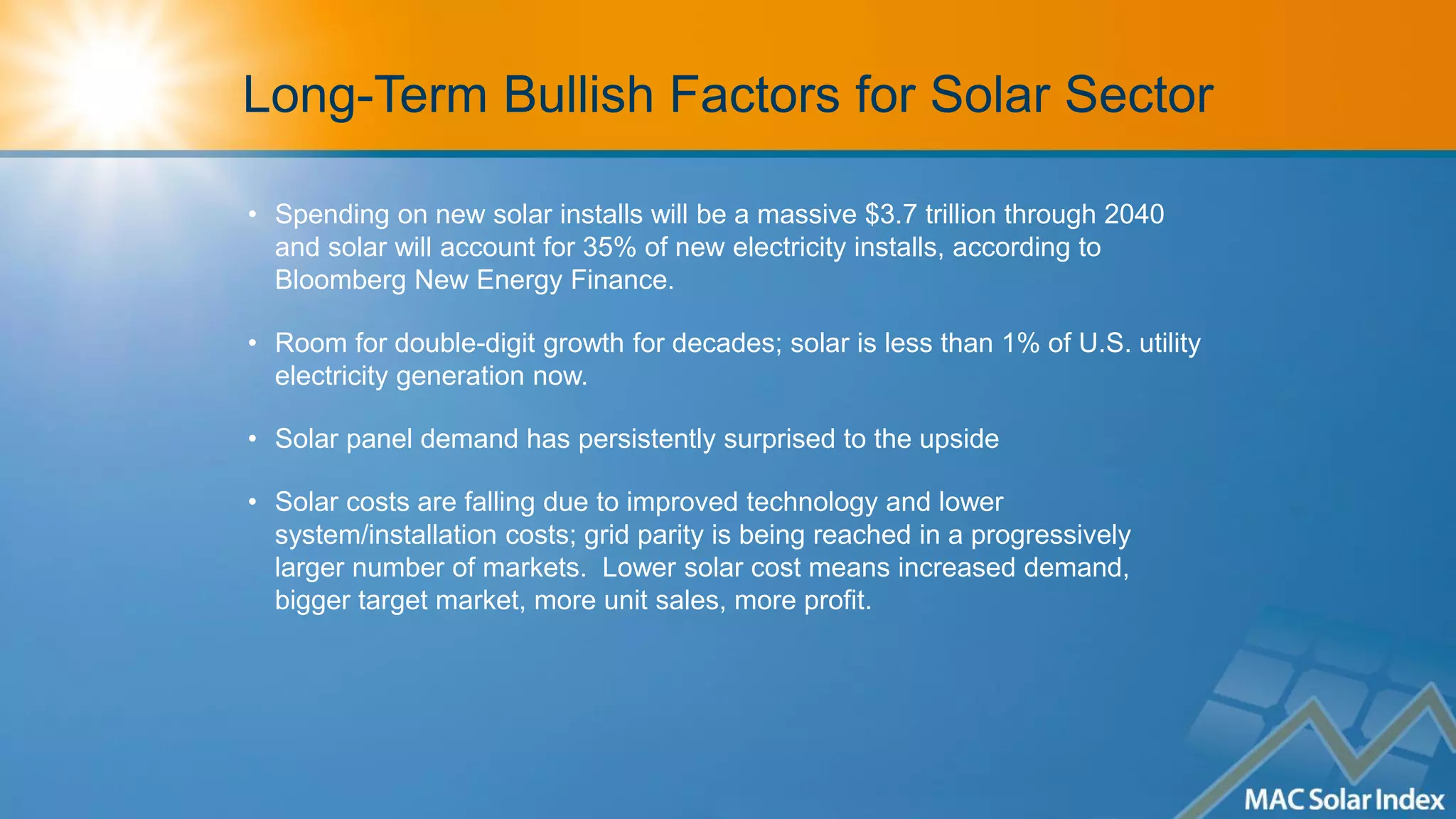 Long-Term Bullish Factors for Solar Sector

• Spending on new solar installs will be a massive \$3.7 trillion through 2040 and solar will account for 35% of new electricity installs, according to Bloomberg New Energy Finance.

• Room for double-digit growth for decades; solar is less than 1% of U.S. utility electricity generation now.

• Solar panel demand has persistently surprised to the upside

• Solar costs are falling due to improved technology and lower system/installation costs; grid parity is being reached in a progressively larger number of markets. Lower solar cost means increased demand, bigger target market, more unit sales, more profit.

MAC Solar Index